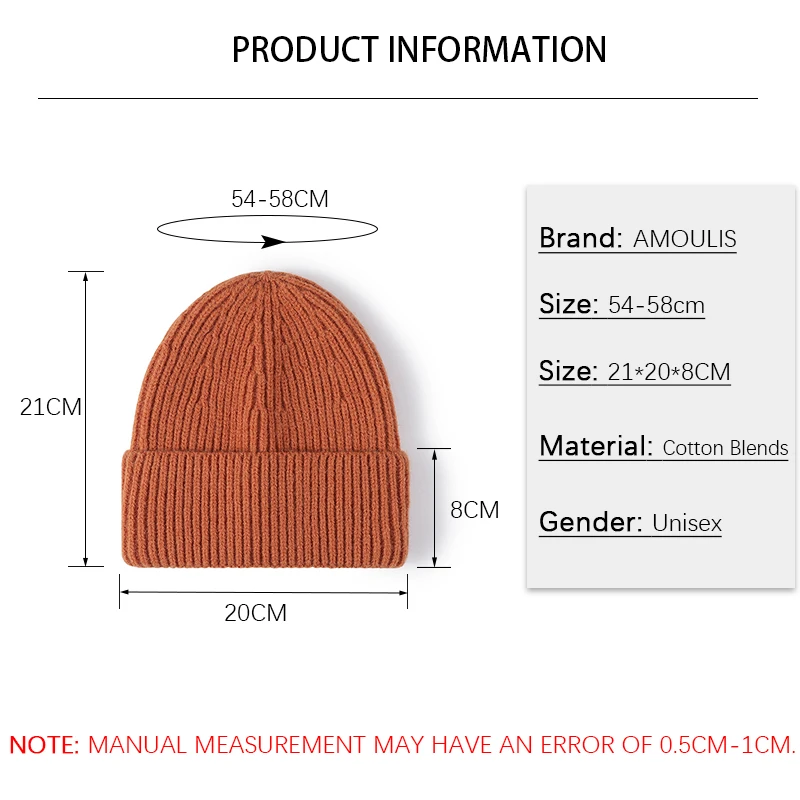 PRODUCT INFORMATION

54-58CM

21CM

8CM

20CM

Brand: AMOULIS

Size: 54-58cm

Size: 21*20*8CM

Material: Cotton Blends

Gender: Unisex

NOTE: MANUAL MEASUREMENT MAY HAVE AN ERROR OF 0.5CM-1CM.